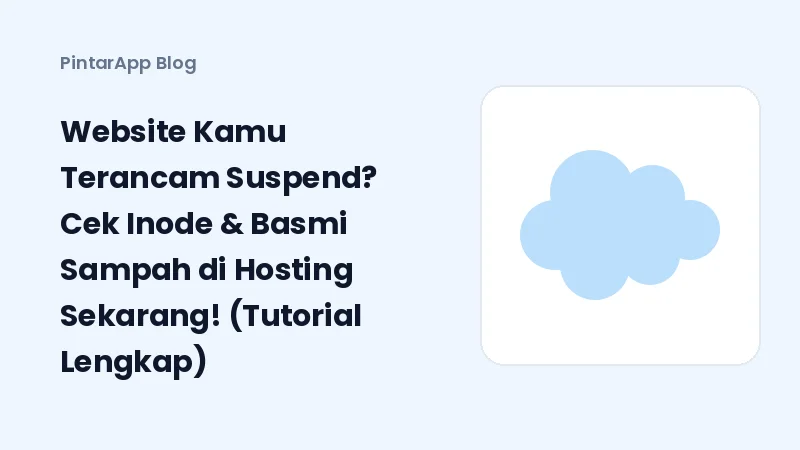 PintarApp Blog

Website Kamu Terancam Suspend? Cek Inode & Basmi Sampah di Hosting Sekarang! (Tutorial Lengkap)